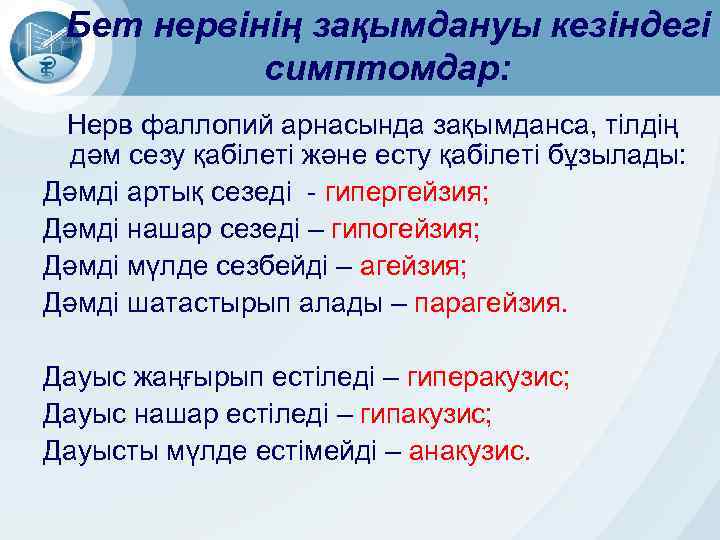 Бет нервінің зақымдануы кезіндегі симптомдар:

Нерв фаллопий арнасында зақымданса, тілдің дәм сезу қабілеті және есту қабілеті бұзылады:

Дәмді артық сезеді - гипергейзия;
Дәмді нашар сезеді – гипогейзия;
Дәмді мүлде сезбейді – агейзия;
Дәмді шатастырып алады – парагейзия.

Дауыс жаңғырып естіледі – гиперакузис;
Дауыс нашар естіледі – гипакузис;
Дауысты мүлде естімейді – анакузис.